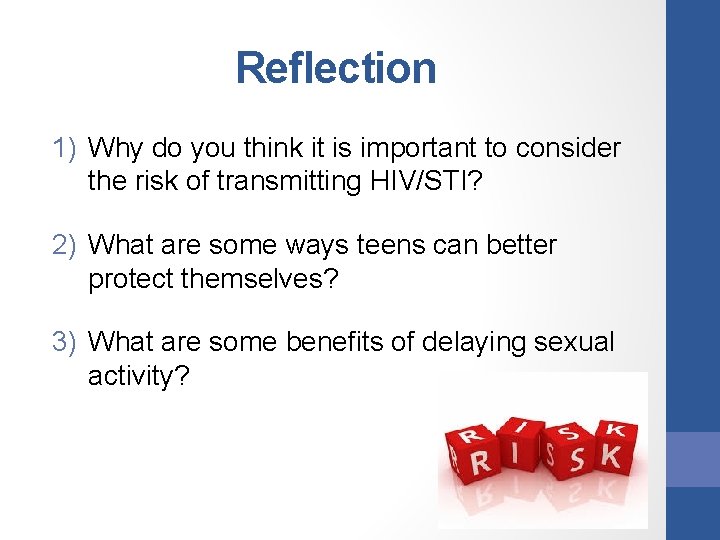 Reflection

1) Why do you think it is important to consider the risk of transmitting HIV/STI?

2) What are some ways teens can better protect themselves?

3) What are some benefits of delaying sexual activity?

RISK